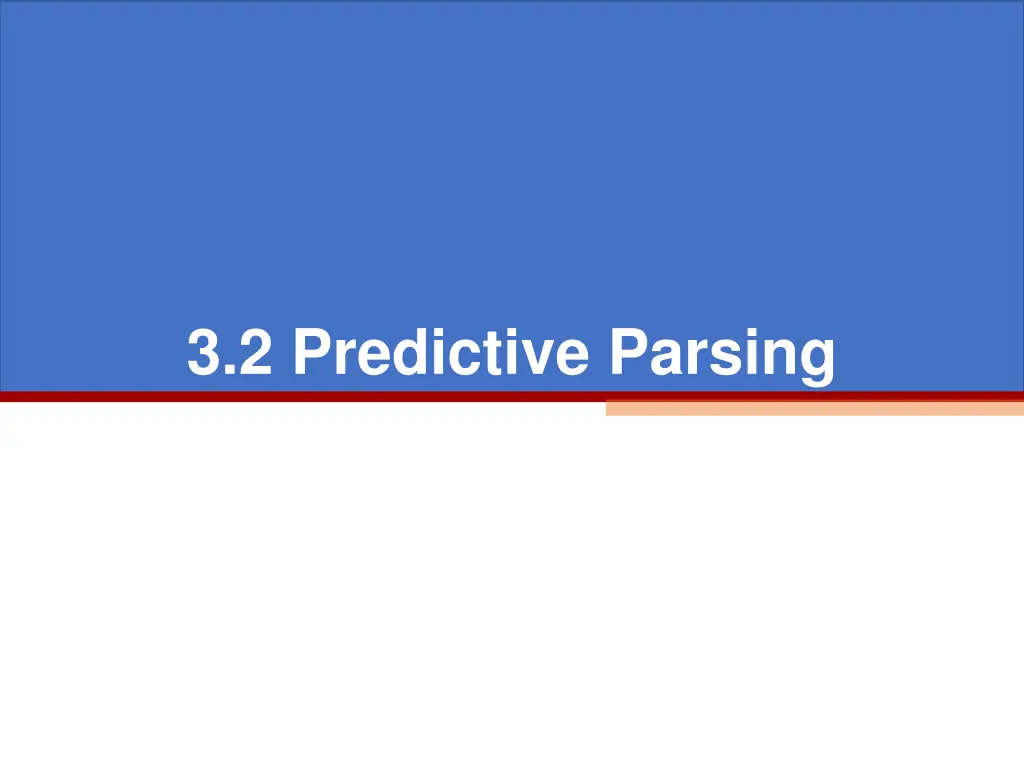 3.2 Predictive Parsing